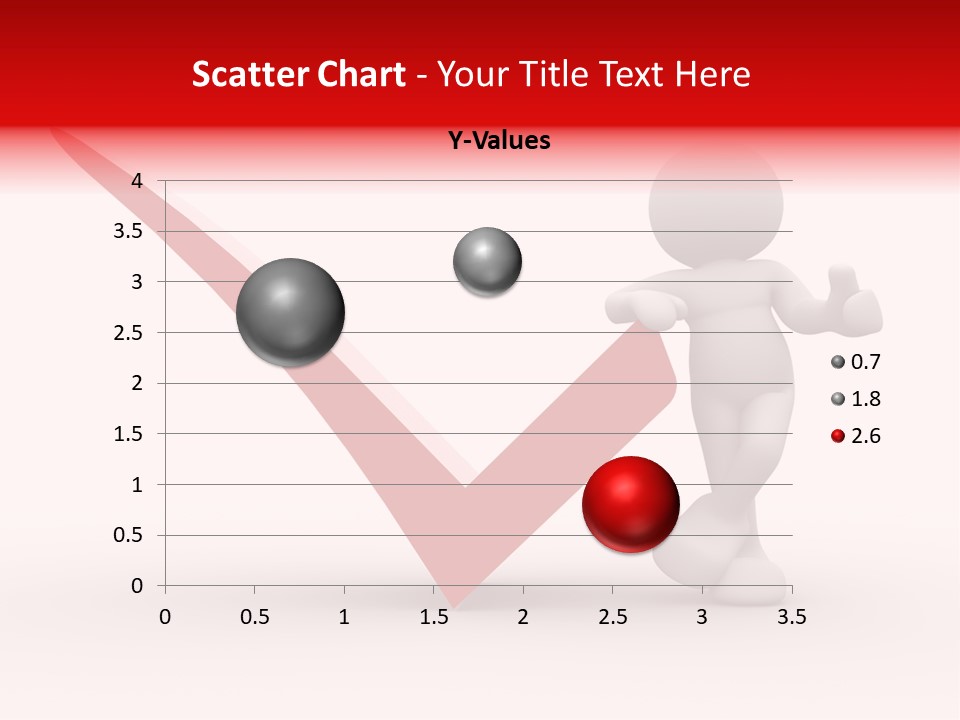 Scatter Chart - Your Title Text Here

Y-Values

4
3.5
3
2.5
2
1.5
1
0.5
0

0 0.5 1 1.5 2 2.5 3 3.5

0.7
1.8
2.6